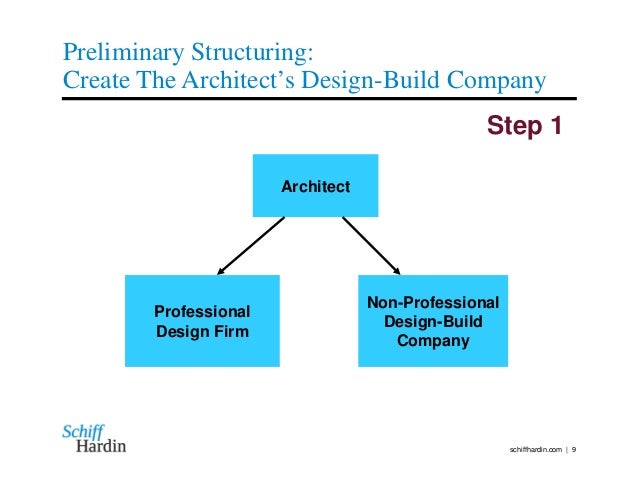 Preliminary Structuring:
Create The Architect's Design-Build Company

Step 1

Architect

Professional Design Firm

Non-Professional Design-Build Company

Schiff Hardin

schiffhardin.com | 9